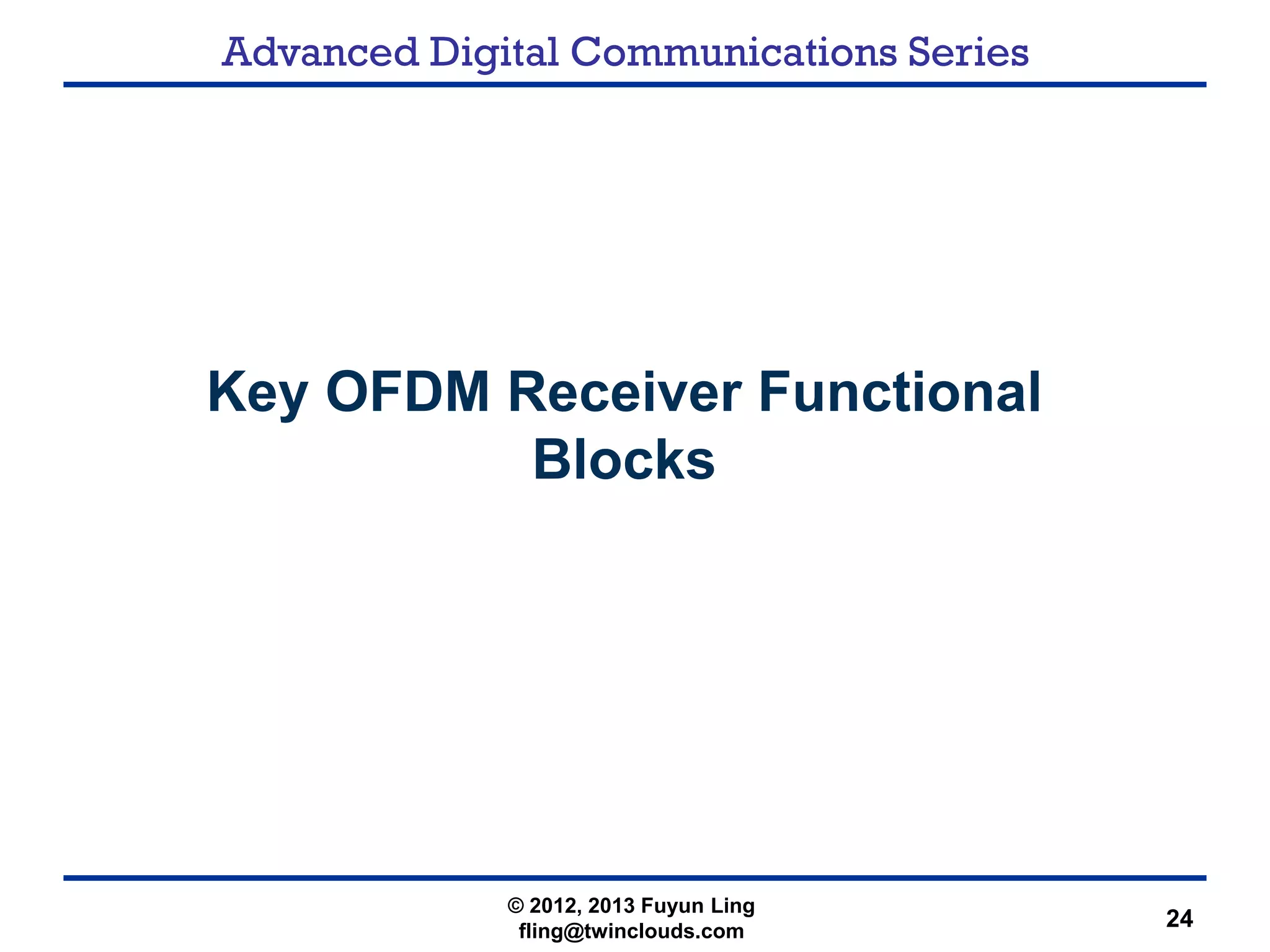 Advanced Digital Communications Series

Key OFDM Receiver Functional Blocks

© 2012, 2013 Fuyun Ling
fling@twinclouds.com

24